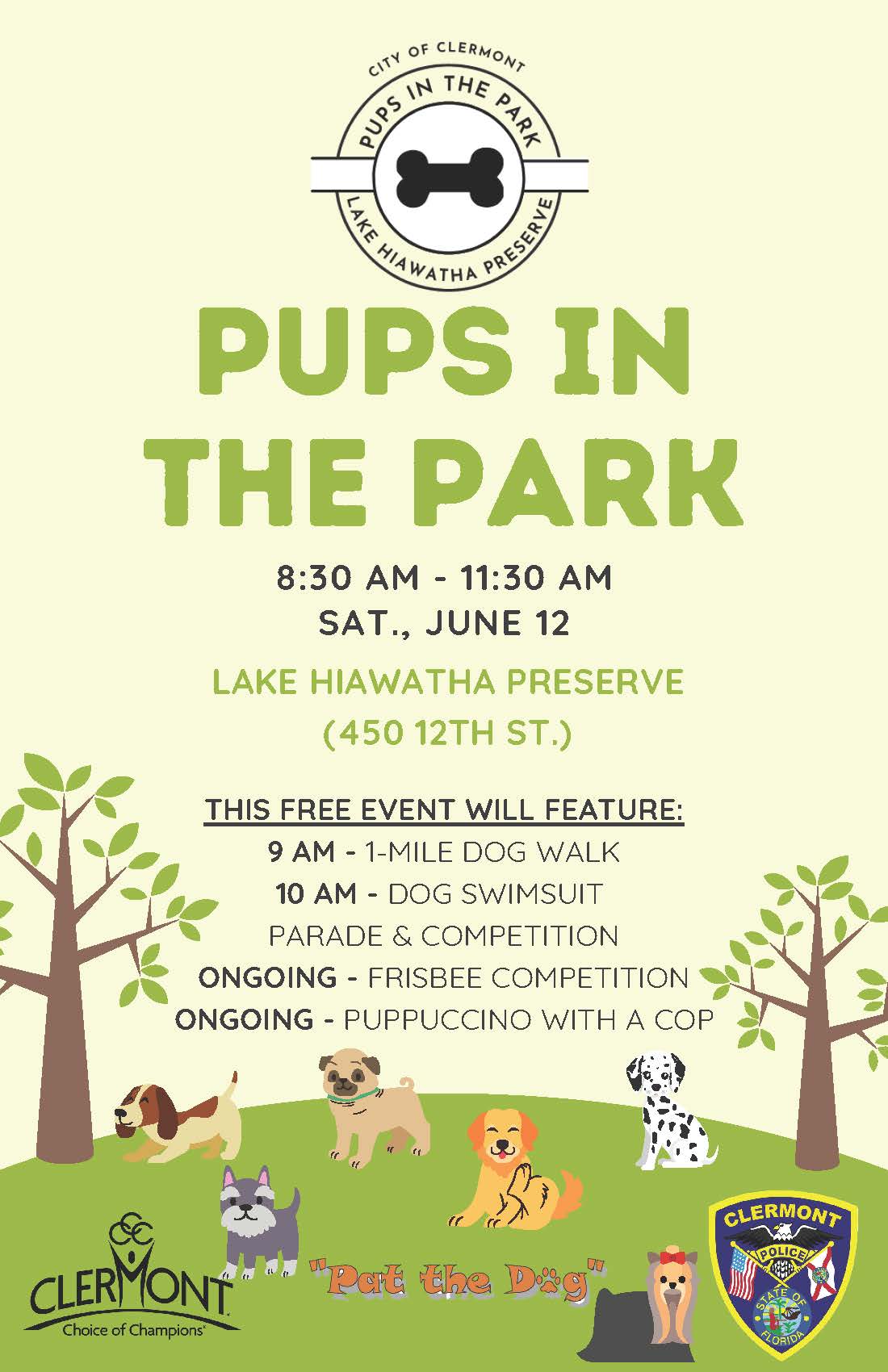 CITY OF CLERMONT
PUPS IN THE PARK
LAKE HIAWATHA PRESERVE

PUPS IN THE PARK

8:30 AM - 11:30 AM
SAT., JUNE 12

LAKE HIAWATHA PRESERVE
(450 12TH ST.)

THIS FREE EVENT WILL FEATURE:
9 AM - 1-MILE DOG WALK
10 AM - DOG SWIMSUIT PARADE & COMPETITION
ONGOING - FRISBEE COMPETITION
ONGOING - PUPPUCCINO WITH A COP

CLERMONT
Choice of Champions

"Pat the Dog"

CLERMONT
POLICE
STATE OF FLORIDA